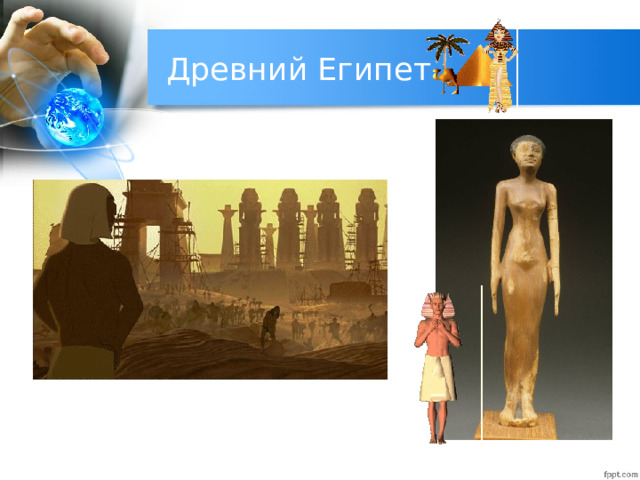 Древний Египет

fppt.com